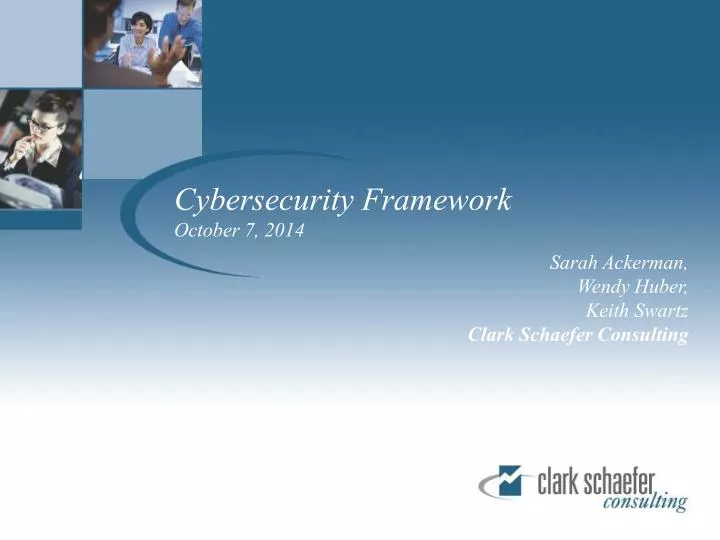 Cybersecurity Framework
October 7, 2014

Sarah Ackerman,
Wendy Huber,
Keith Swartz
Clark Schaefer Consulting

clark schaefer
consulting